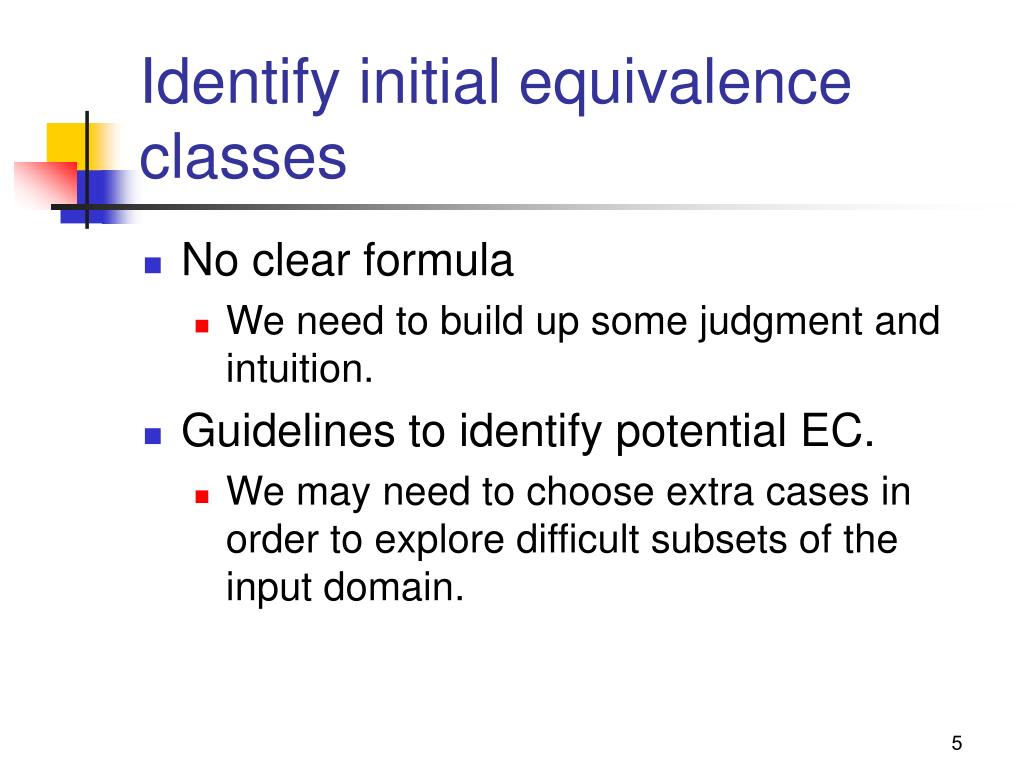 Identify initial equivalence classes

No clear formula

We need to build up some judgment and intuition.

Guidelines to identify potential EC.

We may need to choose extra cases in order to explore difficult subsets of the input domain.

5